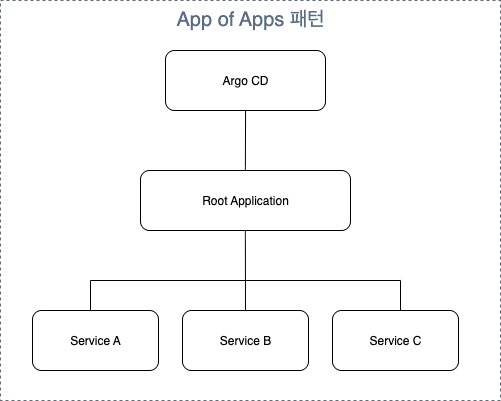 App of Apps 패턴

Argo CD

Root Application

Service A

Service B

Service C